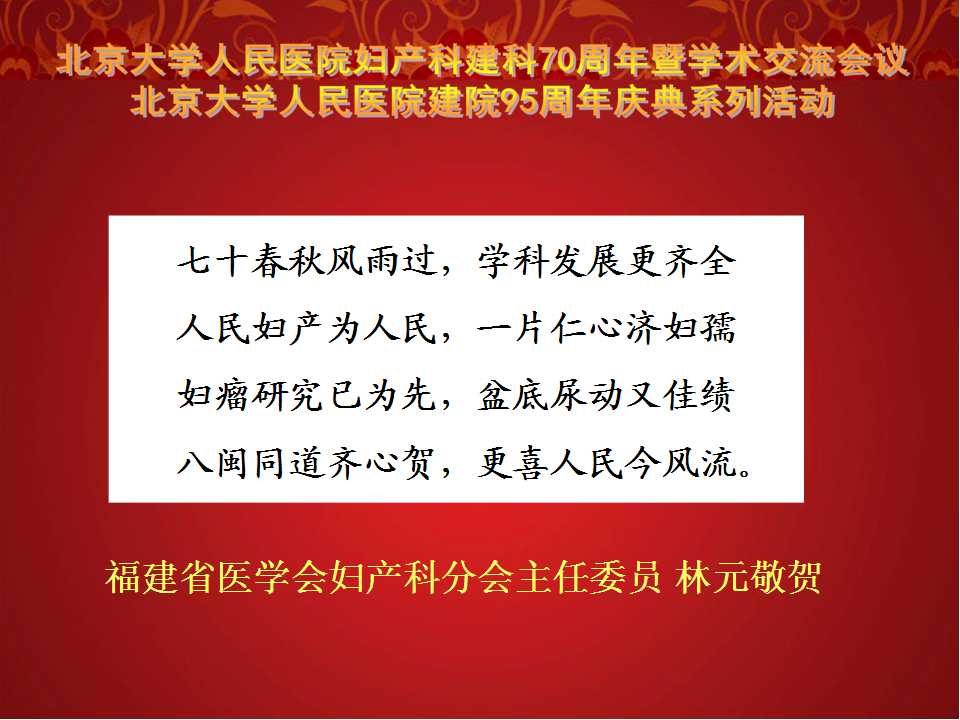 北京大学人民医院妇产科建科70周年暨学术交流会议
北京大学人民医院建院95周年庆典系列活动

七十春秋风雨过，学科发展更齐全
人民妇产为人民，一片仁心济妇孺
妇瘤研究已为先，盆底尿动又佳绩
八闽同道齐心贺，更喜人民今风流。

福建省医学会妇产科分会主任委员 林元敬贺